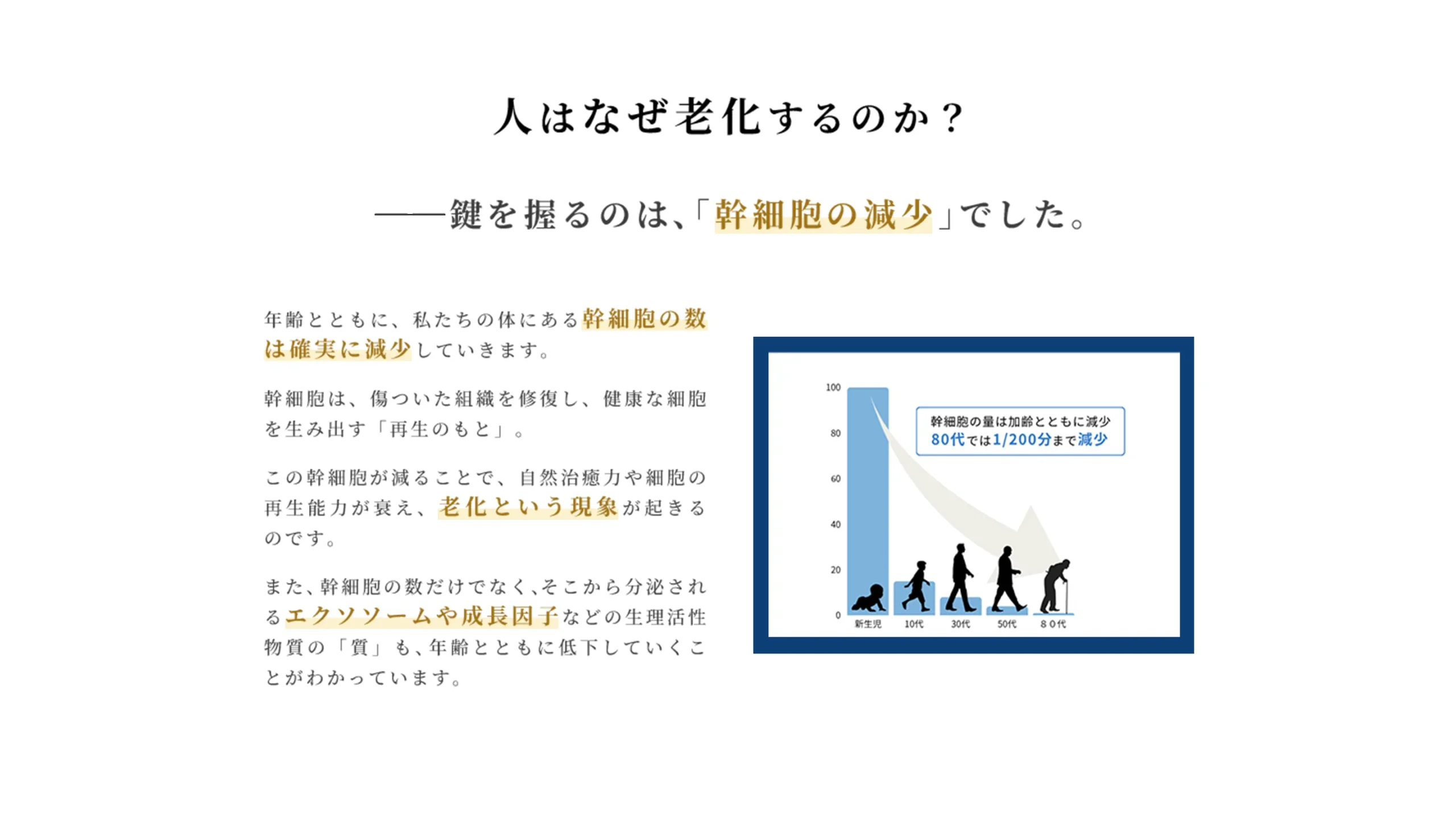 人はなぜ老化するのか？

——鍵を握るのは、「幹細胞の減少」でした。

年齢とともに、私たちの体にある幹細胞の数は確実に減少していきます。

幹細胞は、傷ついた組織を修復し、健康な細胞を生み出す「再生のもと」。

この幹細胞が減ることで、自然治癒力や細胞の再生能力が衰え、老化という現象が起きるのです。

また、幹細胞の数だけでなく、そこから分泌されるエクソソームや成長因子などの生理活性物質の「質」も、年齢とともに低下していくことがわかっています。

100
80
60
40
20
0

幹細胞の量は加齢とともに減少
80代では1/200分まで減少

新生児 10代 30代 50代 80代